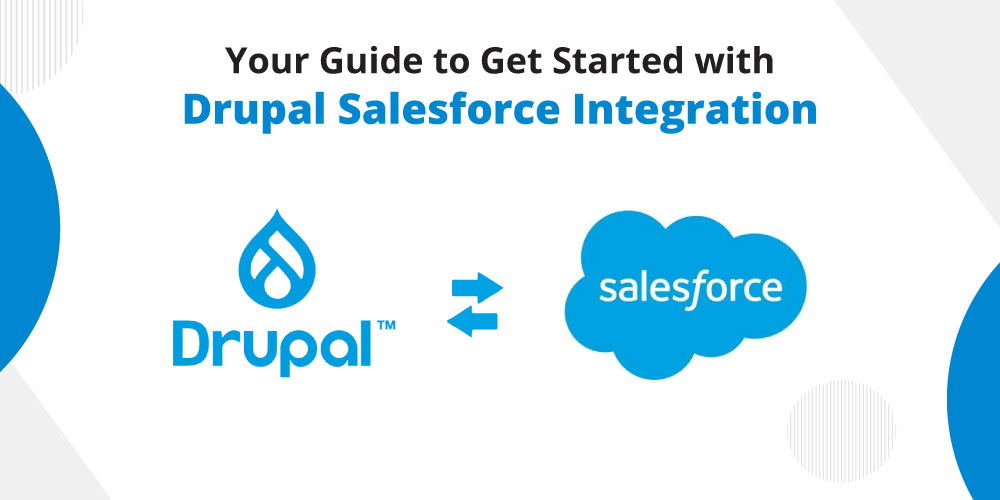 Your Guide to Get Started with
Drupal Salesforce Integration

Drupal™

salesforce